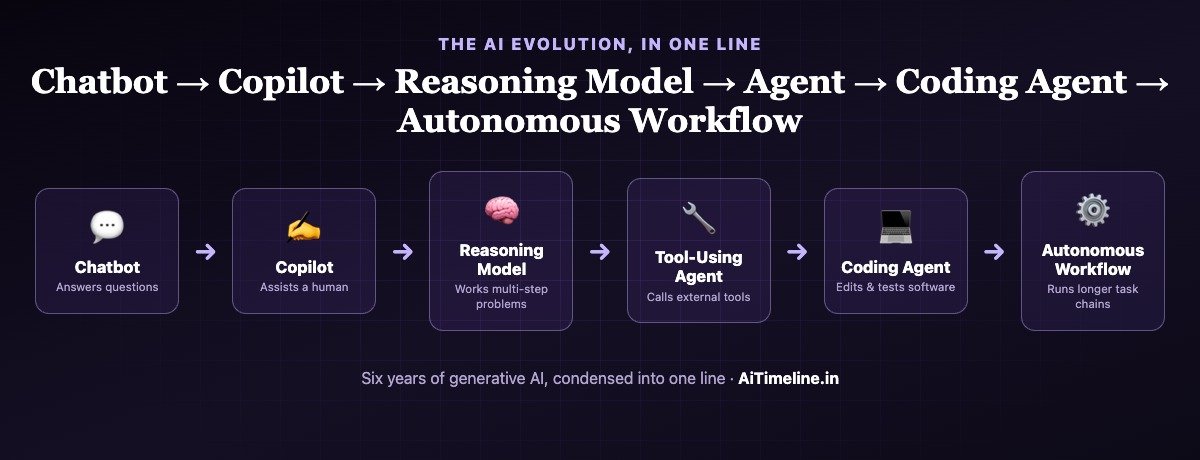 THE AI EVOLUTION, IN ONE LINE

Chatbot → Copilot → Reasoning Model → Agent → Coding Agent → Autonomous Workflow

Chatbot
Answers questions

→

Copilot
Assists a human

→

Reasoning Model
Works multi-step problems

→

Tool-Using Agent
Calls external tools

→

Coding Agent
Edits & tests software

→

Autonomous Workflow
Runs longer task chains

Six years of generative AI, condensed into one line · AiTimeline.in